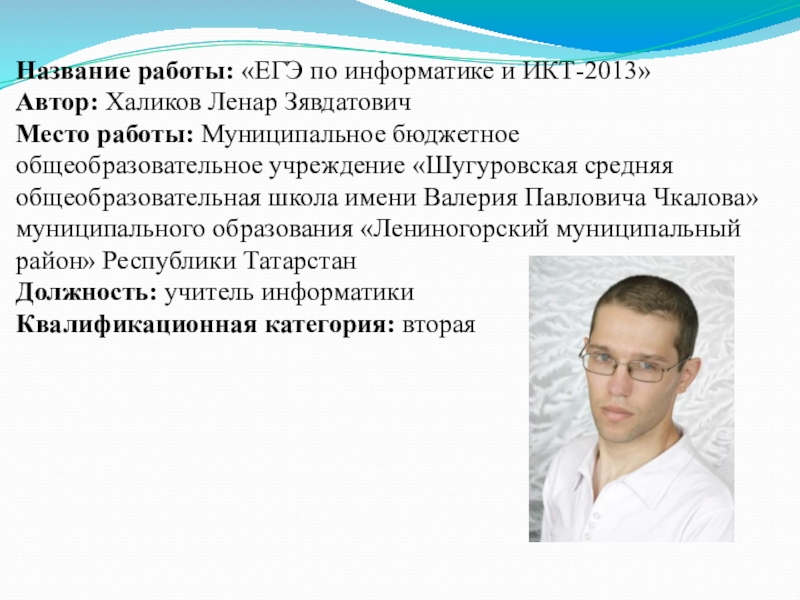 Название работы: «ЕГЭ по информатике и ИКТ-2013»
Автор: Халиков Ленар Зявдатович
Место работы: Муниципальное бюджетное общеобразовательное учреждение «Шугуровская средняя общеобразовательная школа имени Валерия Павловича Чкалова» муниципального образования «Лениногорский муниципальный район» Республики Татарстан
Должность: учитель информатики
Квалификационная категория: вторая